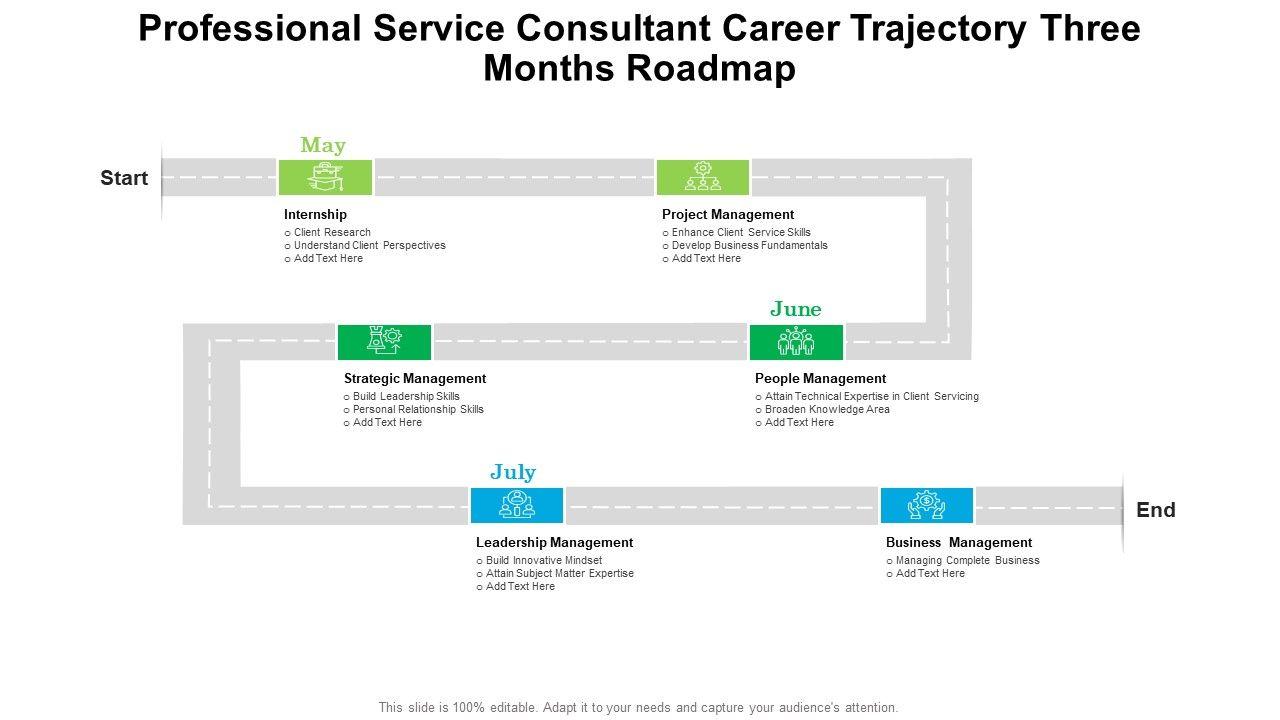 Professional Service Consultant Career Trajectory Three Months Roadmap

Start

May

Internship
o Client Research
o Understand Client Perspectives
o Add Text Here

Project Management
o Enhance Client Service Skills
o Develop Business Fundamentals
o Add Text Here

June

People Management
o Attain Technical Expertise in Client Servicing
o Broaden Knowledge Area
o Add Text Here

Strategic Management
o Build Leadership Skills
o Personal Relationship Skills
o Add Text Here

July

Leadership Management
o Build Innovative Mindset
o Attain Subject Matter Expertise
o Add Text Here

Business Management
o Managing Complete Business
o Add Text Here

End

This slide is 100% editable. Adapt it to your needs and capture your audience's attention.